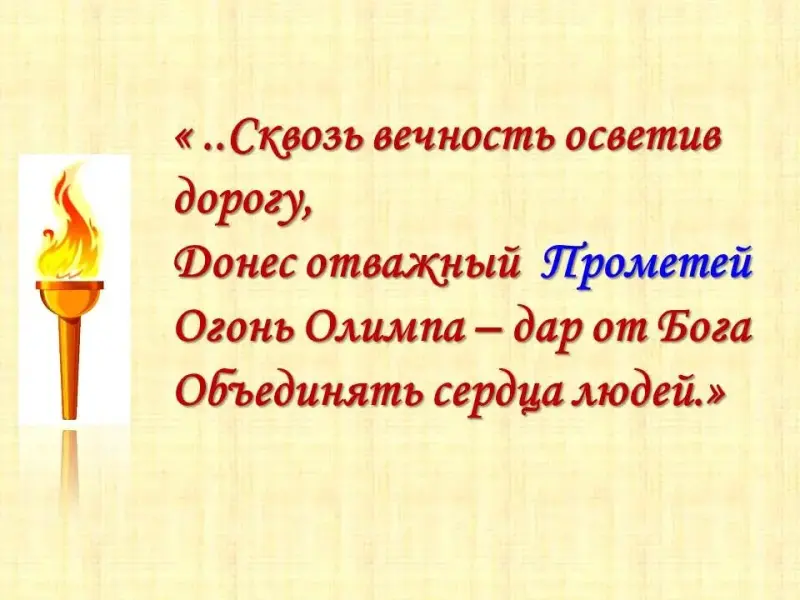 « ..Сквозь вечность осветив дорогу,
Донес отважный Прометей
Огонь Олимпа – дар от Бога
Объединять сердца людей.»